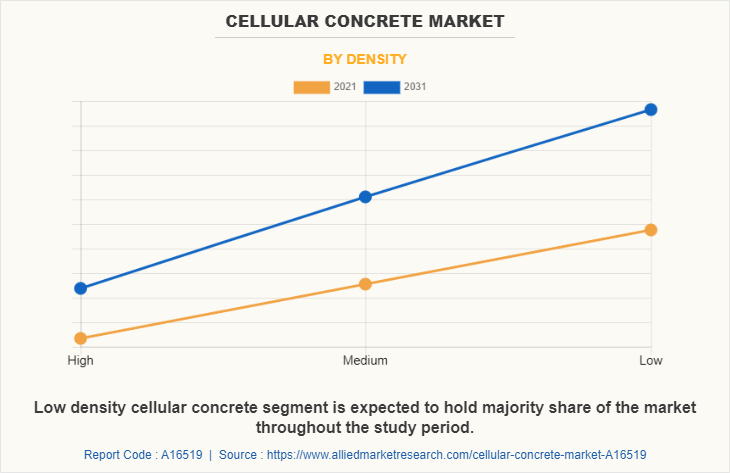 CELLULAR CONCRETE MARKET

BY DENSITY

2021 2031

High
Medium
Low

Low density cellular concrete segment is expected to hold majority share of the market throughout the study period.

Report Code : A16519 | Source : https://www.alliedmarketresearch.com/cellular-concrete-market-A16519